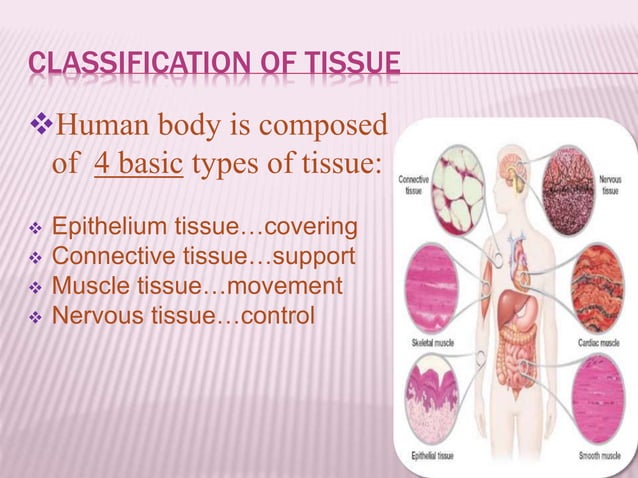 CLASSIFICATION OF TISSUE

❖Human body is composed of 4 basic types of tissue:

❖ Epithelium tissue…covering
❖ Connective tissue…support
❖ Muscle tissue…movement
❖ Nervous tissue…control

Connective tissue

Nervous tissue

Skeletal muscle

Cardiac muscle

Epithelial tissue

Smooth muscle